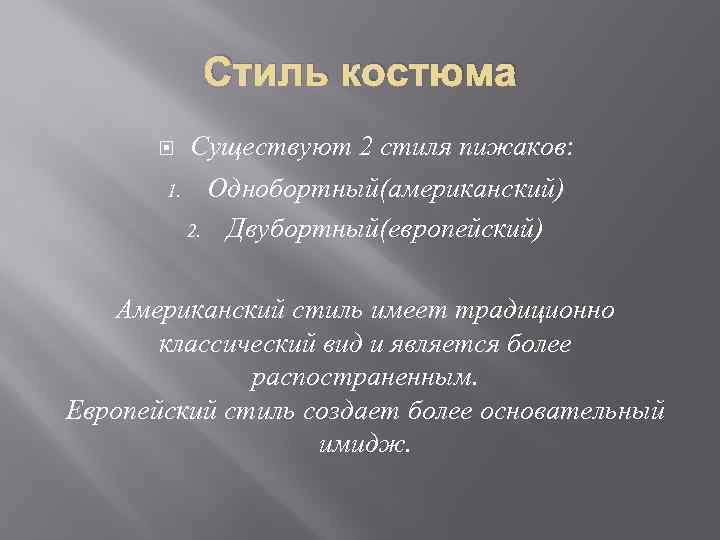 Стиль костюма

Существуют 2 стиля пижаков:
1. Однобортный(американский)
2. Двубортный(европейский)

Американский стиль имеет традиционно классический вид и является более распостраненным.
Европейский стиль создает более основательный имидж.